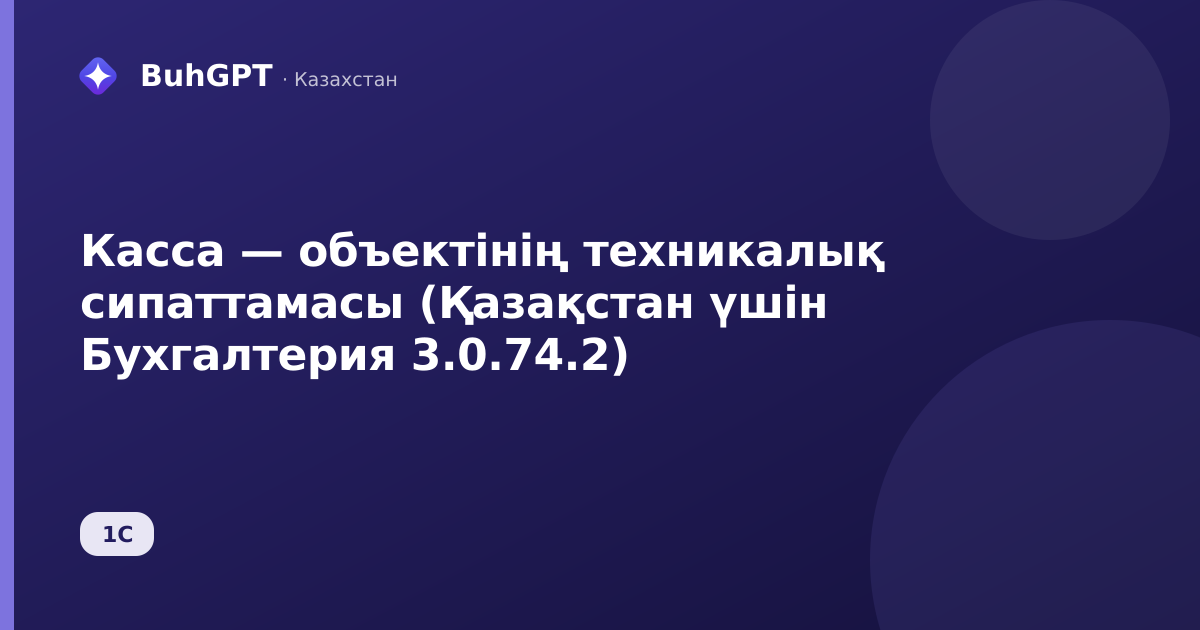 BuhGPT · Казахстан

Касса — объектінің техникалық сипаттамасы (Қазақстан үшін Бухгалтерия 3.0.74.2)

1С